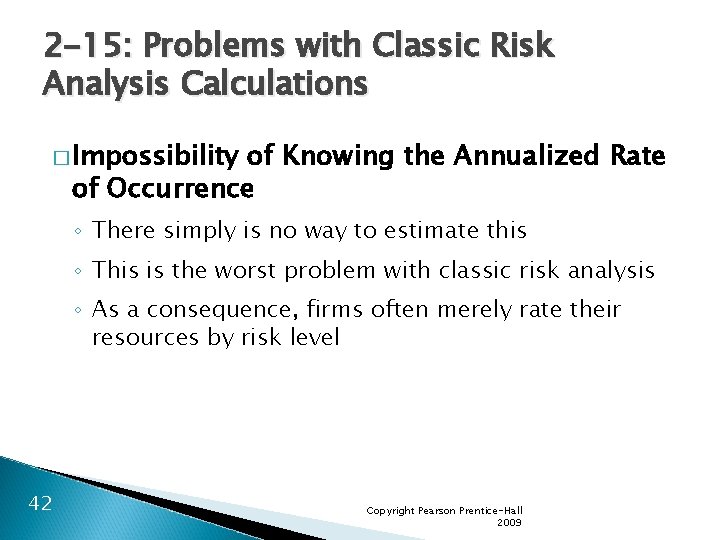 2-15: Problems with Classic Risk Analysis Calculations

□ Impossibility of Knowing the Annualized Rate of Occurrence

◦ There simply is no way to estimate this

◦ This is the worst problem with classic risk analysis

◦ As a consequence, firms often merely rate their resources by risk level

42

Copyright Pearson Prentice-Hall 2009